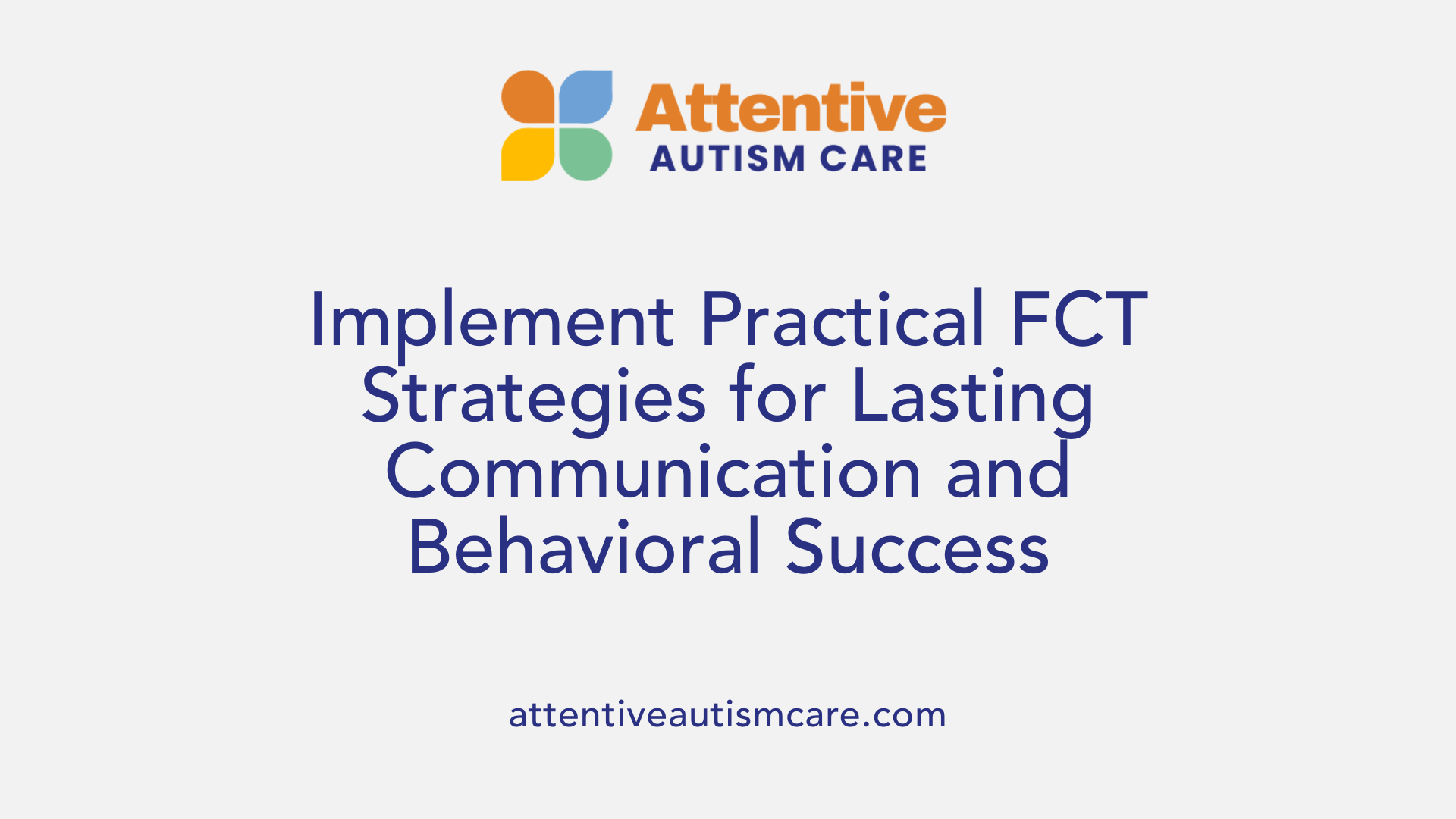 Attentive
AUTISM CARE

Implement Practical FCT Strategies for Lasting Communication and Behavioral Success

attentiveautismcare.com